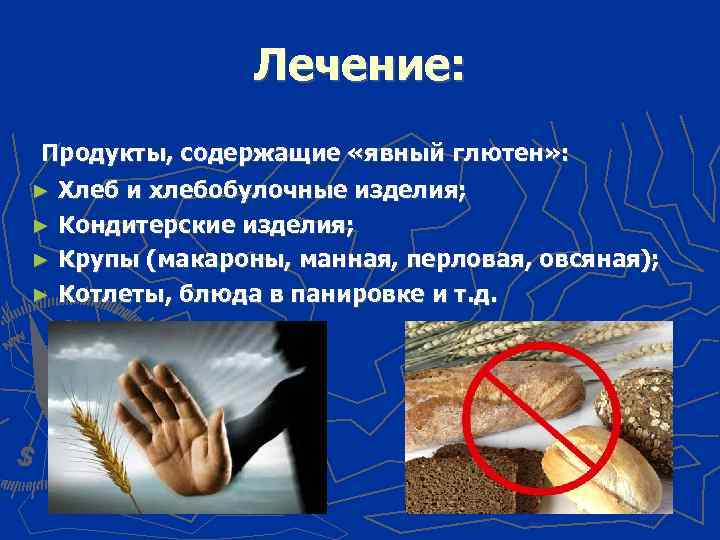 Лечение:

Продукты, содержащие «явный глютен»:

► Хлеб и хлебобулочные изделия;
► Кондитерские изделия;
► Крупы (макароны, манная, перловая, овсяная);
► Котлеты, блюда в панировке и т.д.